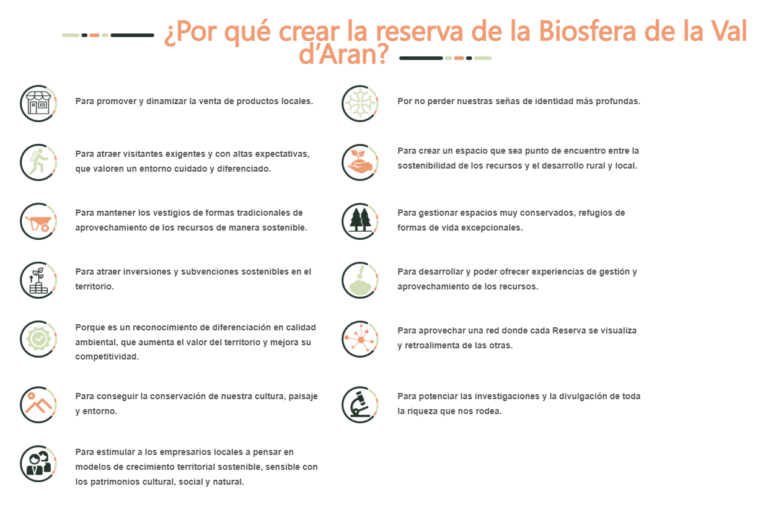 ¿Por qué crear la reserva de la Biosfera de la Val d'Aran?

Para promover y dinamizar la venta de productos locales.

Para atraer visitantes exigentes y con altas expectativas, que valoren un entorno cuidado y diferenciado.

Para mantener los vestigios de formas tradicionales de aprovechamiento de los recursos de manera sostenible.

Para atraer inversiones y subvenciones sostenibles en el territorio.

Porque es un reconocimiento de diferenciación en calidad ambiental, que aumenta el valor del territorio y mejora su competitividad.

Para conseguir la conservación de nuestra cultura, paisaje y entorno.

Para estimular a los empresarios locales a pensar en modelos de crecimiento territorial sostenible, sensible con los patrimonios cultural, social y natural.

Por no perder nuestras señas de identidad más profundas.

Para crear un espacio que sea punto de encuentro entre la sostenibilidad de los recursos y el desarrollo rural y local.

Para gestionar espacios muy conservados, refugios de formas de vida excepcionales.

Para desarrollar y poder ofrecer experiencias de gestión y aprovechamiento de los recursos.

Para aprovechar una red donde cada Reserva se visualiza y retroalimenta de las otras.

Para potenciar las investigaciones y la divulgación de toda la riqueza que nos rodea.